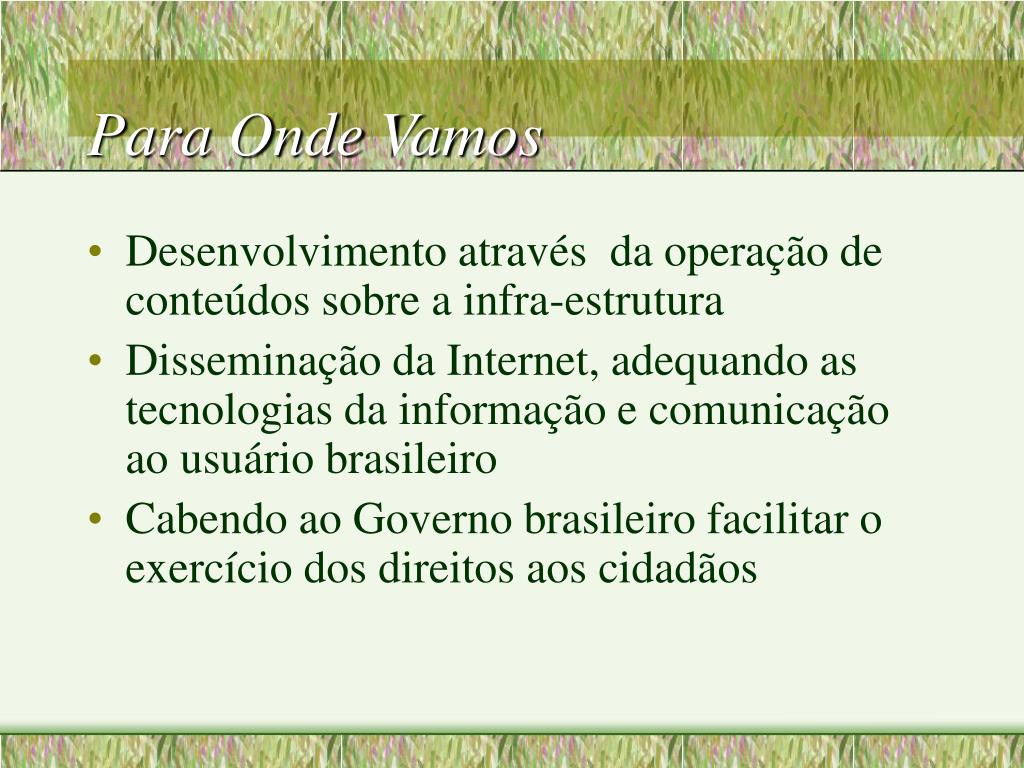 Para Onde Vamos

• Desenvolvimento através da operação de conteúdos sobre a infra-estrutura
• Disseminação da Internet, adequando as tecnologias da informação e comunicação ao usuário brasileiro
• Cabendo ao Governo brasileiro facilitar o exercício dos direitos aos cidadãos